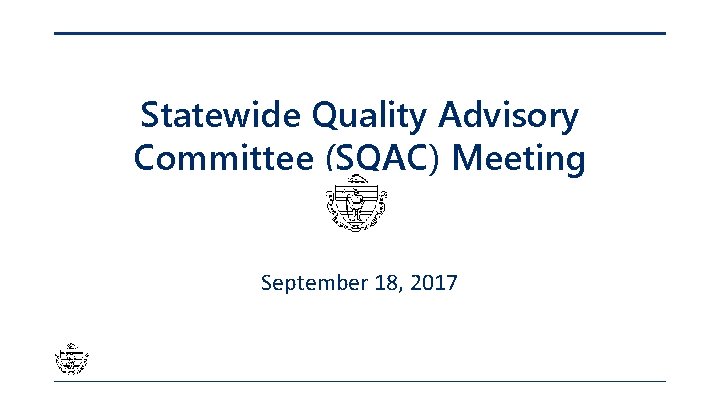 Statewide Quality Advisory Committee (SQAC) Meeting

September 18, 2017